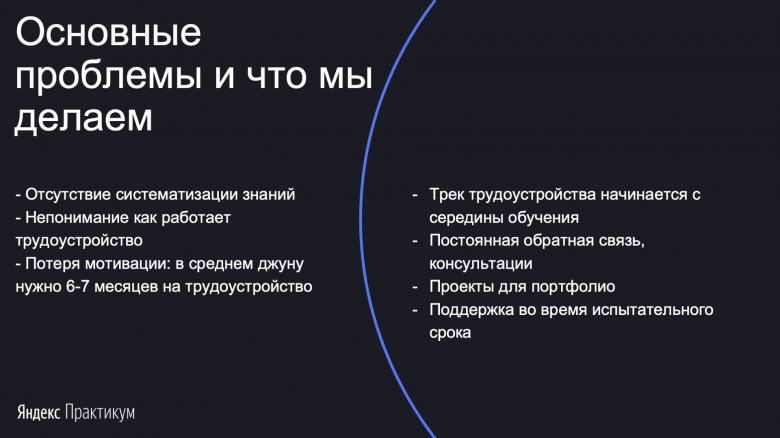 Основные проблемы и что мы делаем

- Отсутствие систематизации знаний
- Непонимание как работает трудоустройство
- Потеря мотивации: в среднем джуну нужно 6-7 месяцев на трудоустройство

- Трек трудоустройства начинается с середины обучения
- Постоянная обратная связь, консультации
- Проекты для портфолио
- Поддержка во время испытательного срока

Яндекс Практикум